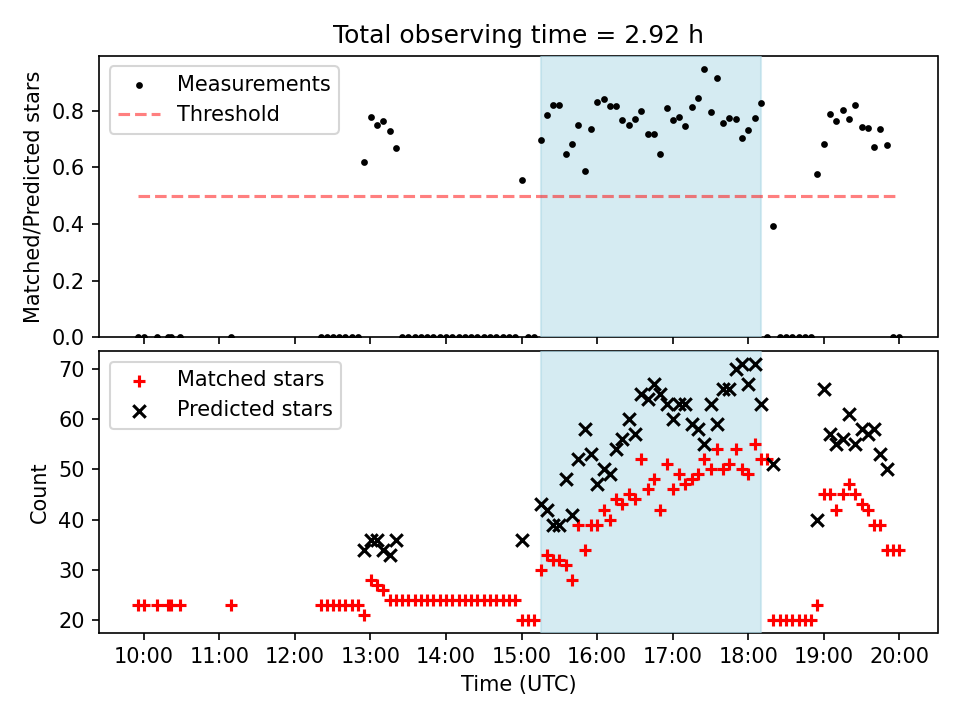 Total observing time = 2.92 h

Measurements
Threshold

Matched/Predicted stars

0.8
0.6
0.4
0.2
0.0

Matched stars
Predicted stars

Count

70
60
50
40
30
20

10:00 11:00 12:00 13:00 14:00 15:00 16:00 17:00 18:00 19:00 20:00

Time (UTC)